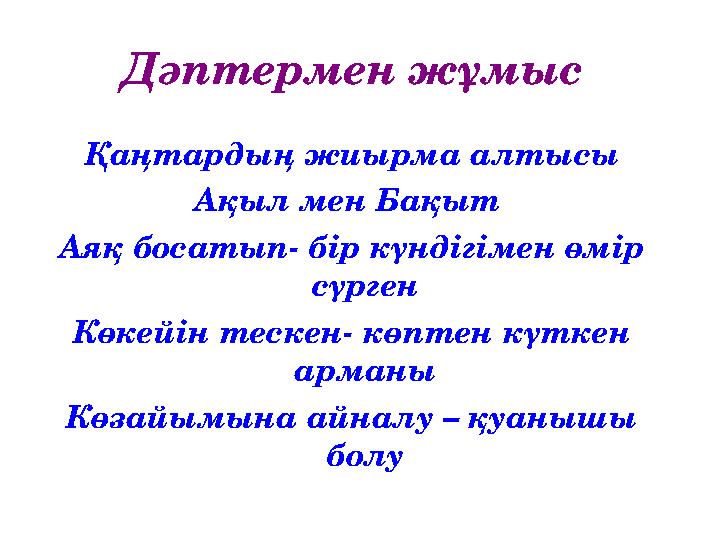 Дәптермен жұмыс

Қаңтардың жиырма алтысы

Ақыл мен Бақыт

Аяқ босатып- бір күндігімен өмір сүрген

Көкейін тескен- көптен күткен арманы

Көзайымына айналу – қуанышы болу